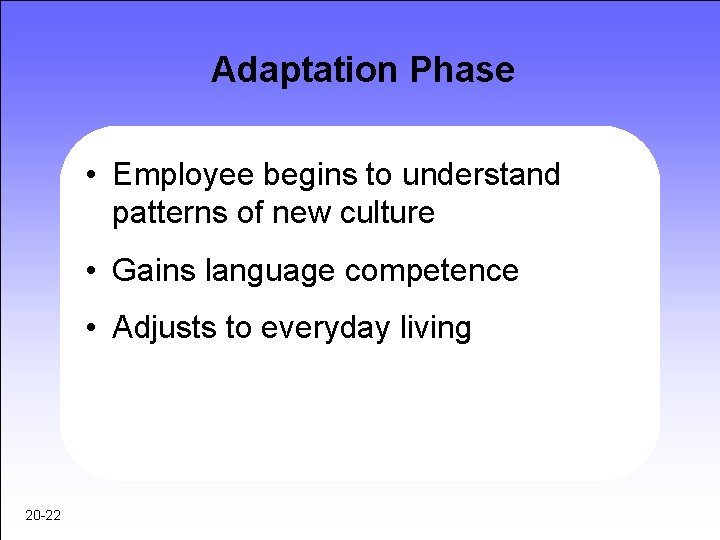 Adaptation Phase

• Employee begins to understand patterns of new culture

• Gains language competence

• Adjusts to everyday living

20-22